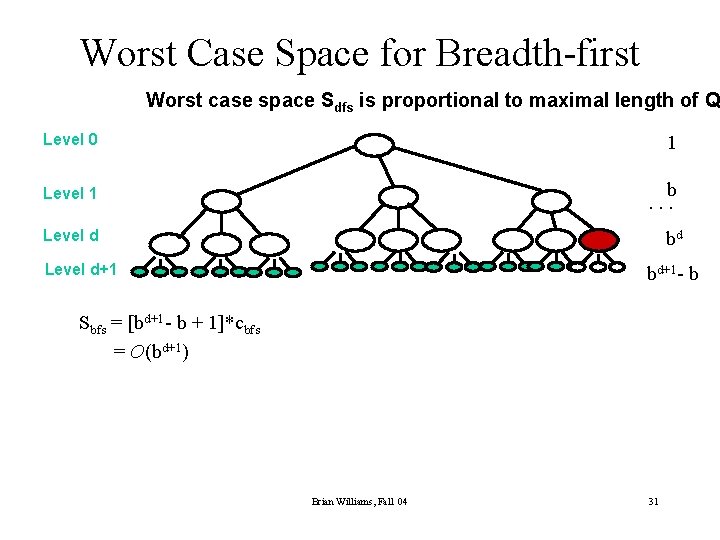 Worst Case Space for Breadth-first

Worst case space $S_{dfs}$ is proportional to maximal length of Q

Level 0

Level 1

Level d

Level d+1

1

b

. . .

$b^d$

$b^{d+1}$- b

$S_{bfs} = [b^{d+1} - b + 1]*c_{bfs}$
$= O(b^{d+1})$

Brian Williams, Fall 04

31